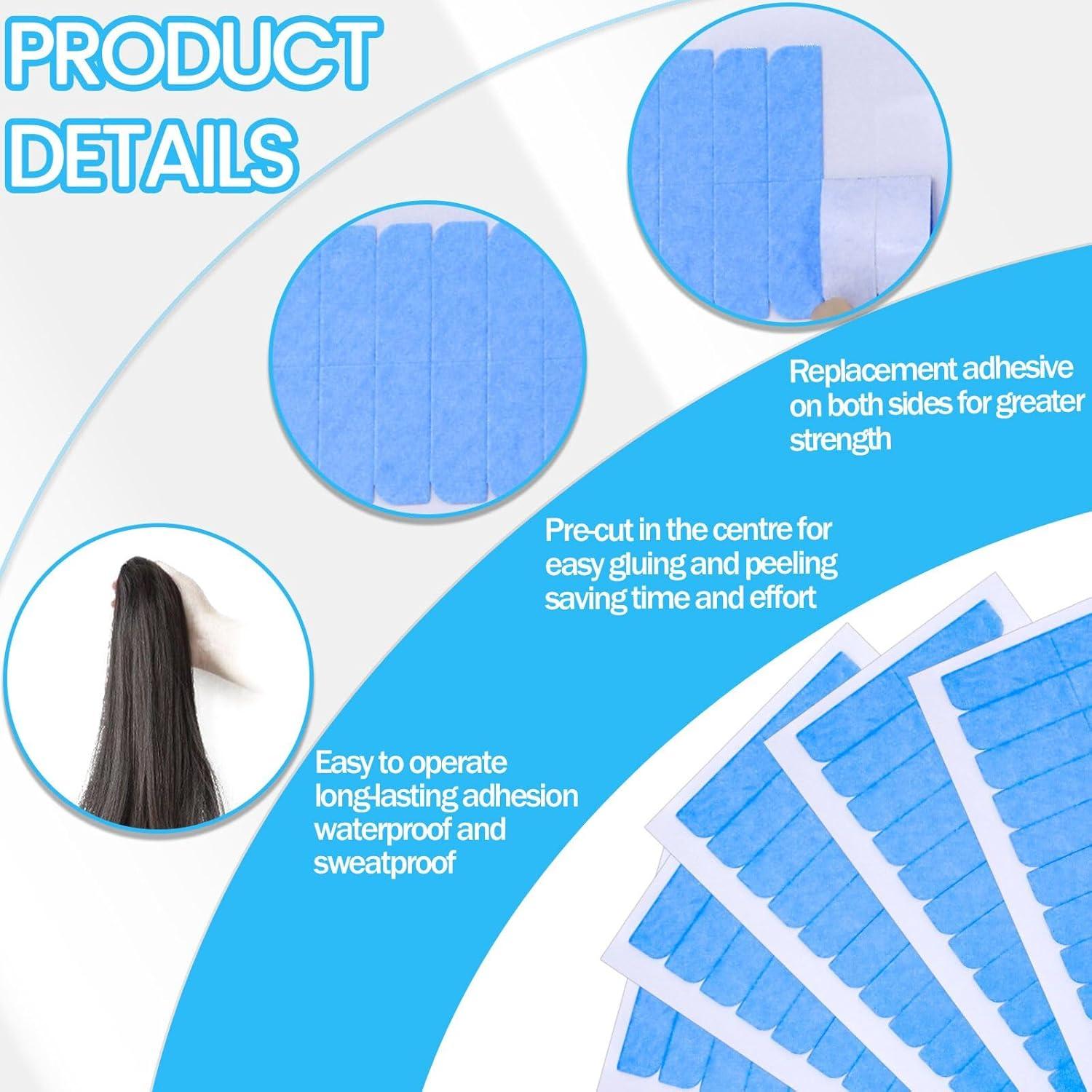 PRODUCT DETAILS

Replacement adhesive on both sides for greater strength

Pre-cut in the centre for easy gluing and peeling saving time and effort

Easy to operate long-lasting adhesion waterproof and sweatproof